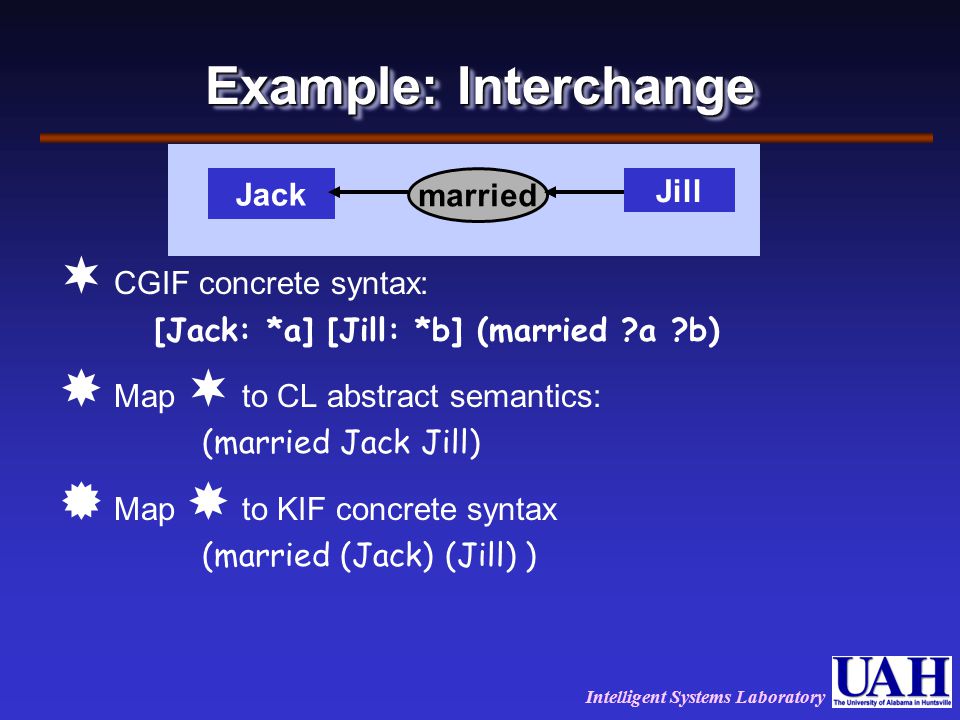 Example: Interchange

Jack
married
Jill

CGIF concrete syntax:
[Jack: *a] [Jill: *b] (married ?a ?b)

Map to CL abstract semantics:
(married Jack Jill)

Map to KIF concrete syntax
(married (Jack) (Jill) )

Intelligent Systems Laboratory

UAH
The University of Alabama in Huntsville